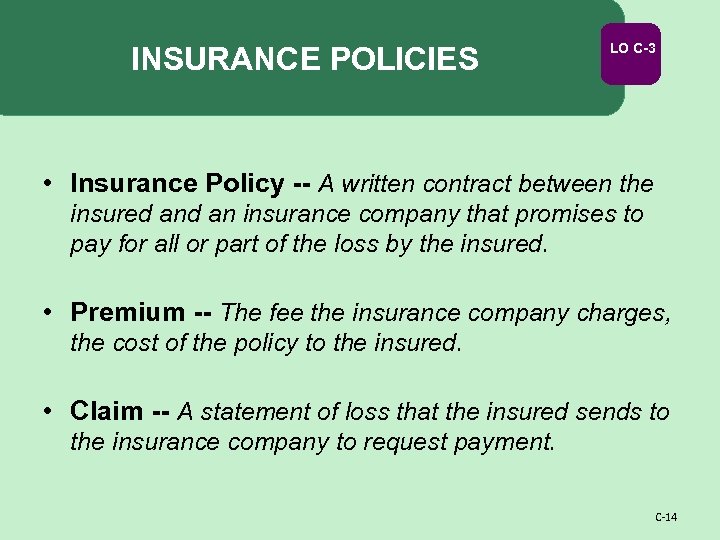 INSURANCE POLICIES

LO C-3

• Insurance Policy -- A written contract between the insured and an insurance company that promises to pay for all or part of the loss by the insured.

• Premium -- The fee the insurance company charges, the cost of the policy to the insured.

• Claim -- A statement of loss that the insured sends to the insurance company to request payment.

C-14